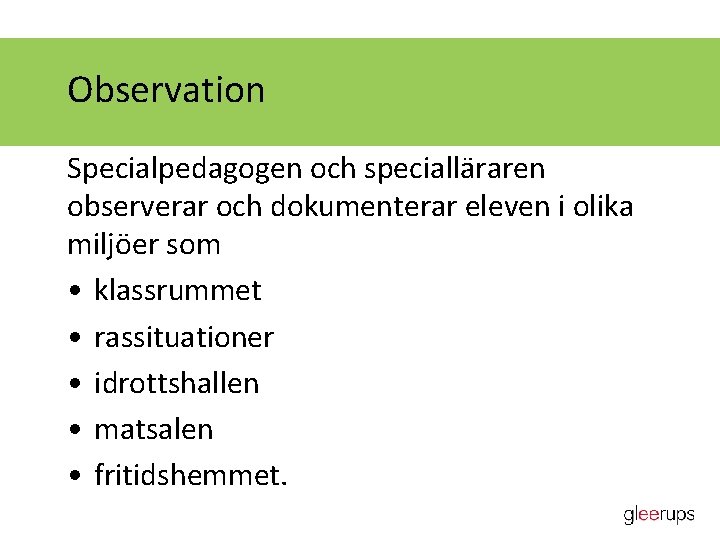 Observation

Specialpedagogen och specialläraren observerar och dokumenterar eleven i olika miljöer som

• klassrummet
• rassituationer
• idrottshallen
• matsalen
• fritidshemmet.

gleerups